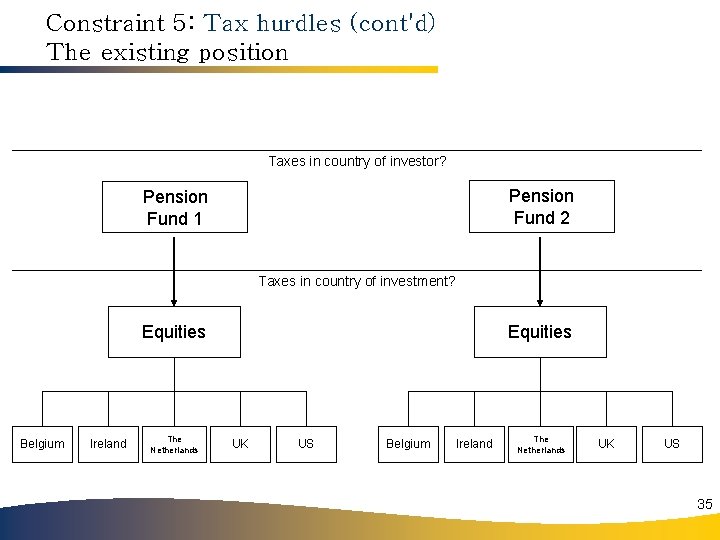 Constraint 5: Tax hurdles (cont'd)
The existing position

Taxes in country of investor?

Pension Fund 1

Pension Fund 2

Taxes in country of investment?

Equities

Equities

Belgium

Ireland

The Netherlands

UK

US

Belgium

Ireland

The Netherlands

UK

US

35